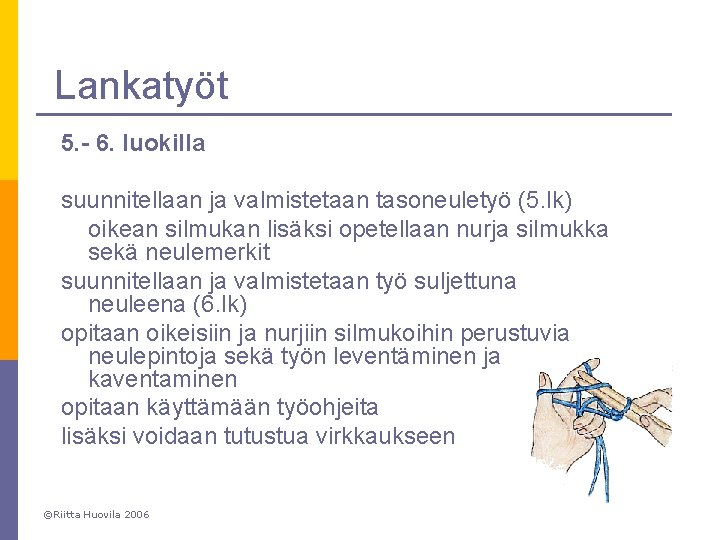 Lankatyöt

5.- 6. luokilla

suunnitellaan ja valmistetaan tasoneuletyö (5.lk)

oikean silmukan lisäksi opetellaan nurja silmukka sekä neulemerkit

suunnitellaan ja valmistetaan työ suljettuna neuleena (6.lk)

opitaan oikeisiin ja nurjiin silmukoihin perustuvia neulepintoja sekä työn leventäminen ja kaventaminen

opitaan käyttämään työohjeita

lisäksi voidaan tutustua virkkaukseen

©Riitta Huovila 2006